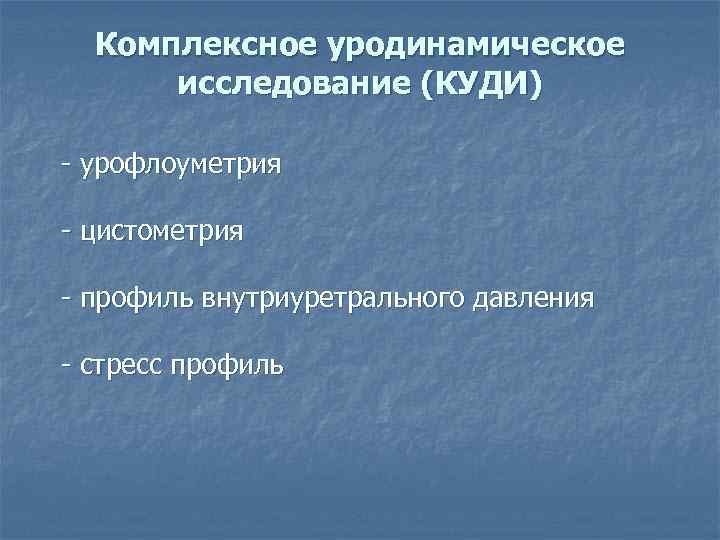 Комплексное уродинамическое исследование (КУДИ)

- урофлоуметрия

- цистометрия

- профиль внутриуретрального давления

- стресс профиль